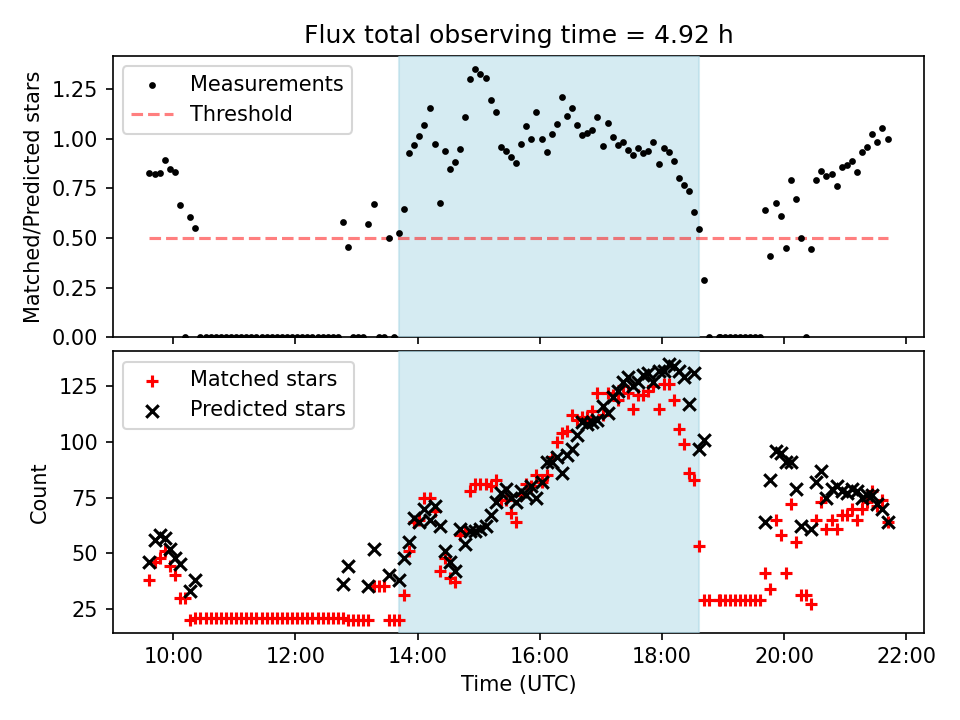 Flux total observing time = 4.92 h

Measurements
Threshold

Matched/Predicted stars

1.25
1.00
0.75
0.50
0.25
0.00

Matched stars
Predicted stars

Count

125
100
75
50
25

10:00
12:00
14:00
16:00
18:00
20:00
22:00

Time (UTC)